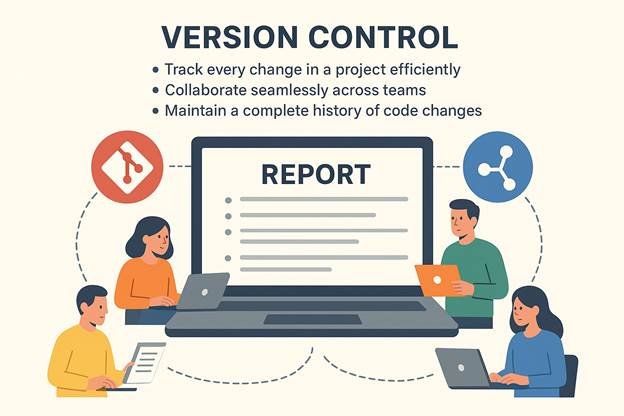 VERSION CONTROL

• Track every change in a project efficiently
• Collaborate seamlessly across teams
• Maintain a complete history of code changes

REPORT